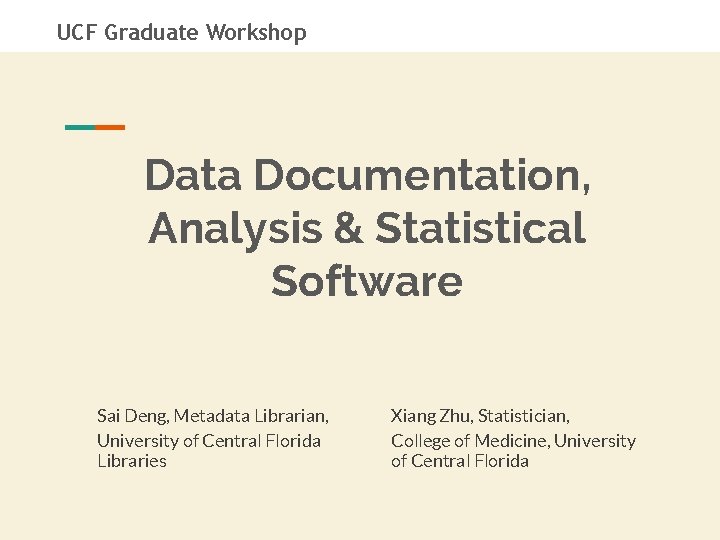 UCF Graduate Workshop

Data Documentation, Analysis & Statistical Software

Sai Deng, Metadata Librarian,
University of Central Florida Libraries

Xiang Zhu, Statistician,
College of Medicine, University of Central Florida